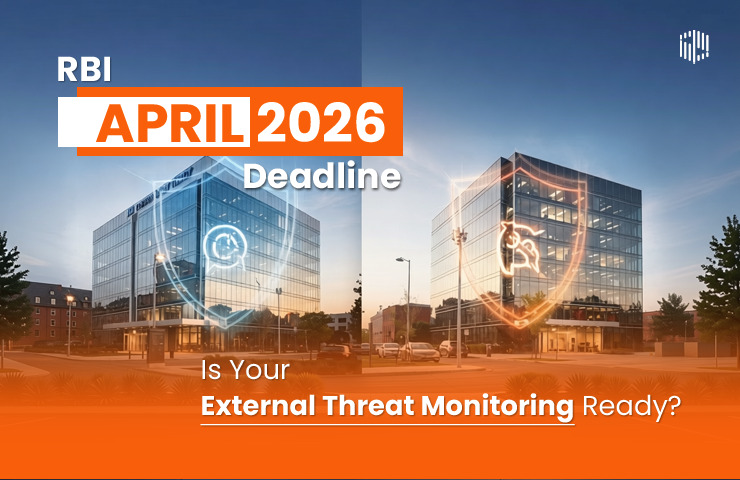 RBI
APRIL 2026
Deadline

Is Your
External Threat Monitoring Ready?